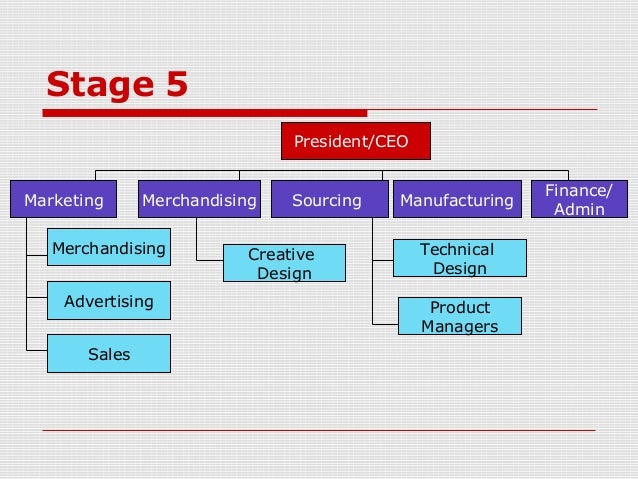 Stage 5

President/CEO

Marketing

Merchandising

Sourcing

Manufacturing

Finance/ Admin

Merchandising

Advertising

Sales

Creative Design

Technical Design

Product Managers